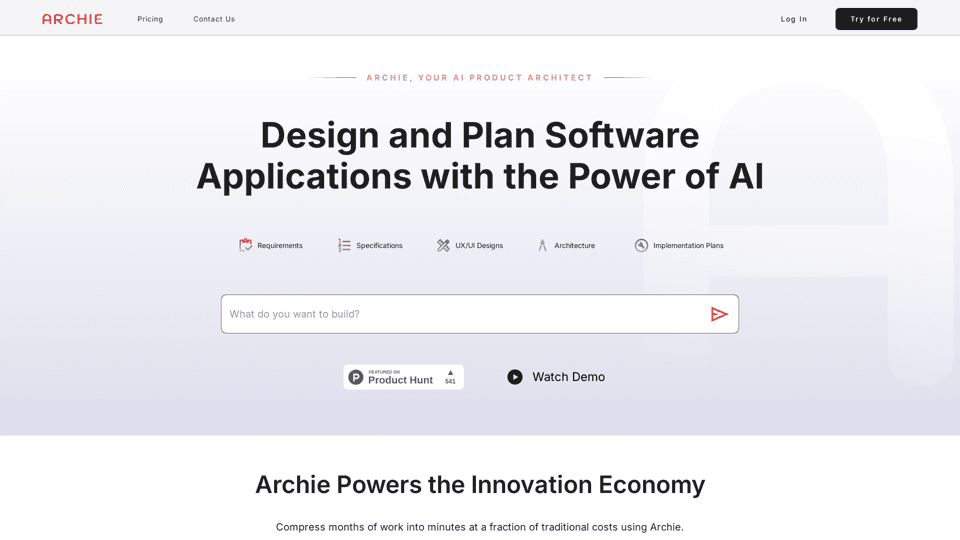 ARCHIE Pricing Contact Us Log In Try for Free

ARCHIE, YOUR AI PRODUCT ARCHITECT

Design and Plan Software Applications with the Power of AI

Requirements Specifications UX/UI Designs Architecture Implementation Plans

What do you want to build?

FEATURED ON Product Hunt 541

Watch Demo

Archie Powers the Innovation Economy

Compress months of work into minutes at a fraction of traditional costs using Archie.